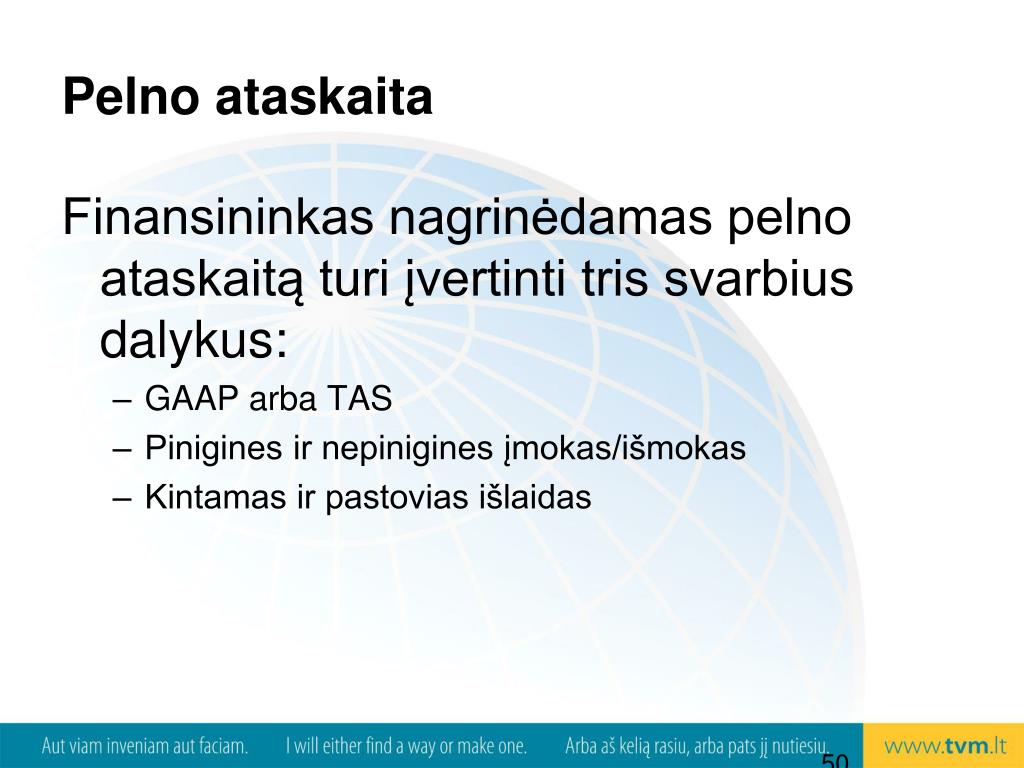 Pelno ataskaita

Finansininkas nagrinėdamas pelno ataskaitą turi įvertinti tris svarbius dalykus:

– GAAP arba TAS
– Pinigines ir nepinigines įmokas/išmokas
– Kintamas ir pastovias išlaidas

Aut viam inveniam aut faciam. I will either find a way or make one. Arba aš kelią rasiu, arba pats jį nutiesiu.

50

www.tvm.lt